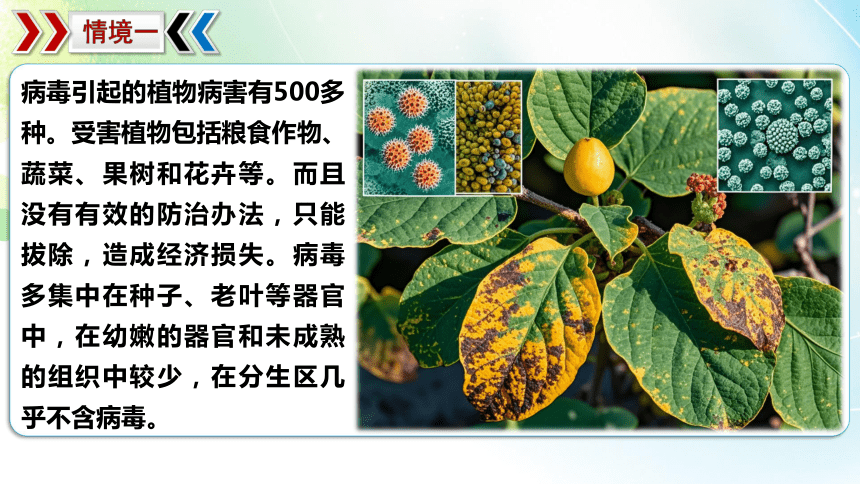 情境一

病毒引起的植物病害有500多种。受害植物包括粮食作物、蔬菜、果树和花卉等。而且没有有效的防治办法，只能拔除，造成经济损失。病毒多集中在种子、老叶等器官中，在幼嫩的器官和未成熟的组织中较少，在分生区几乎不含病毒。